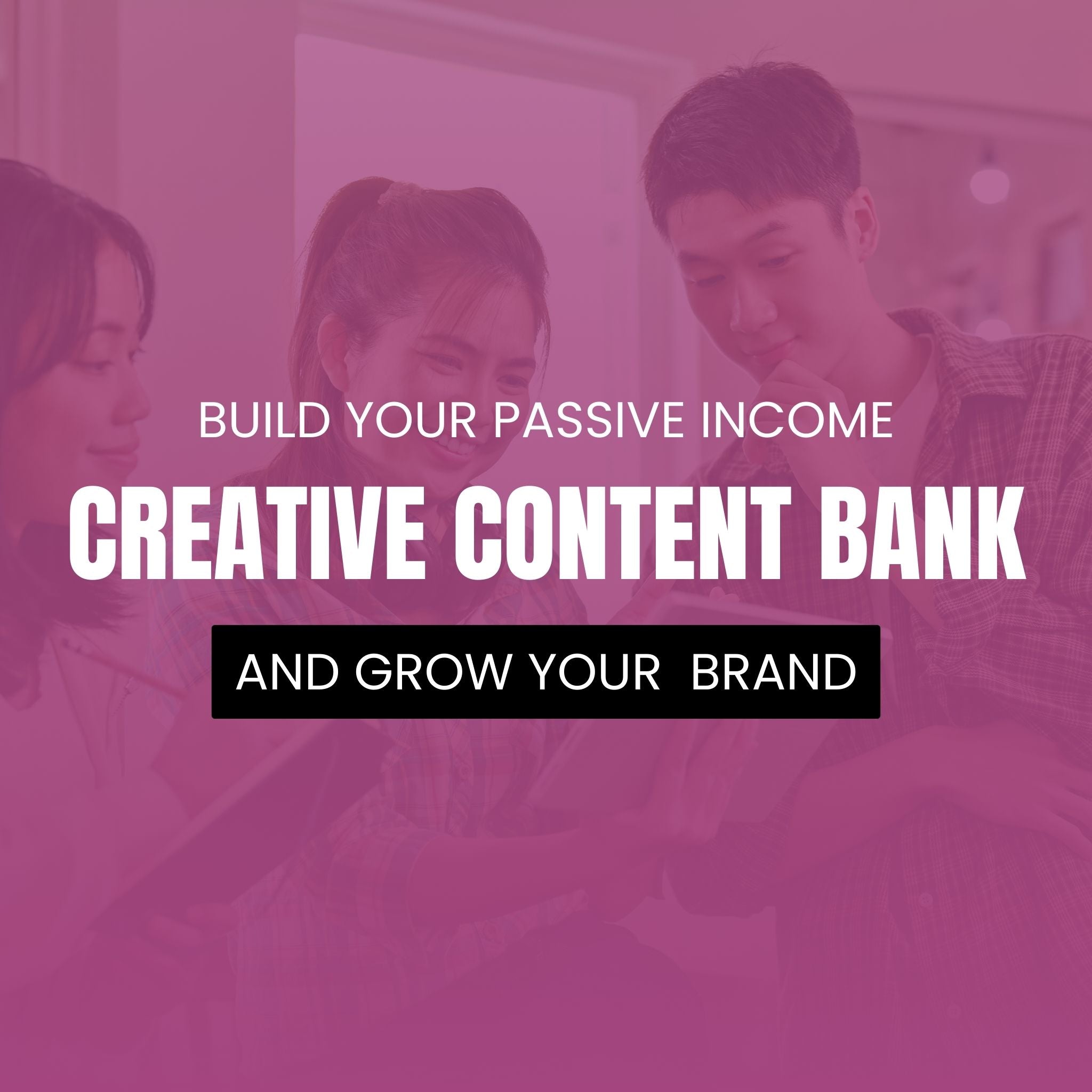 BUILD YOUR PASSIVE INCOME

CREATIVE CONTENT BANK

AND GROW YOUR BRAND